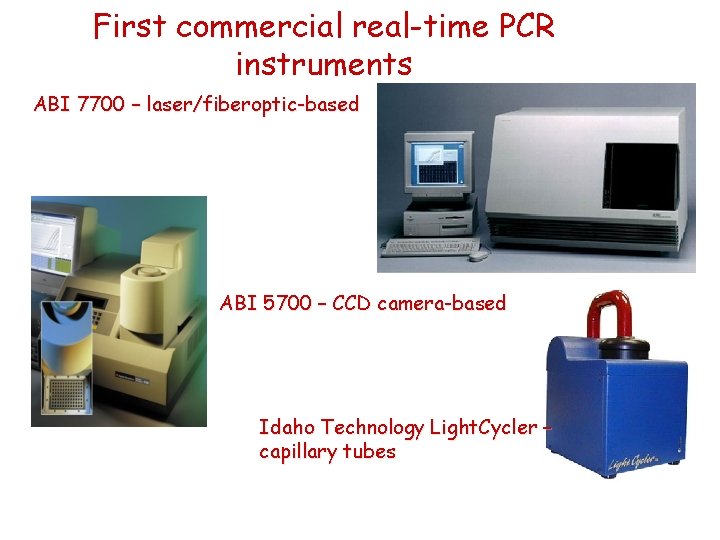 First commercial real-time PCR instruments

ABI 7700 – laser/fiberoptic-based

ABI 5700 – CCD camera-based

Idaho Technology LightCycler – capillary tubes

LightCycler